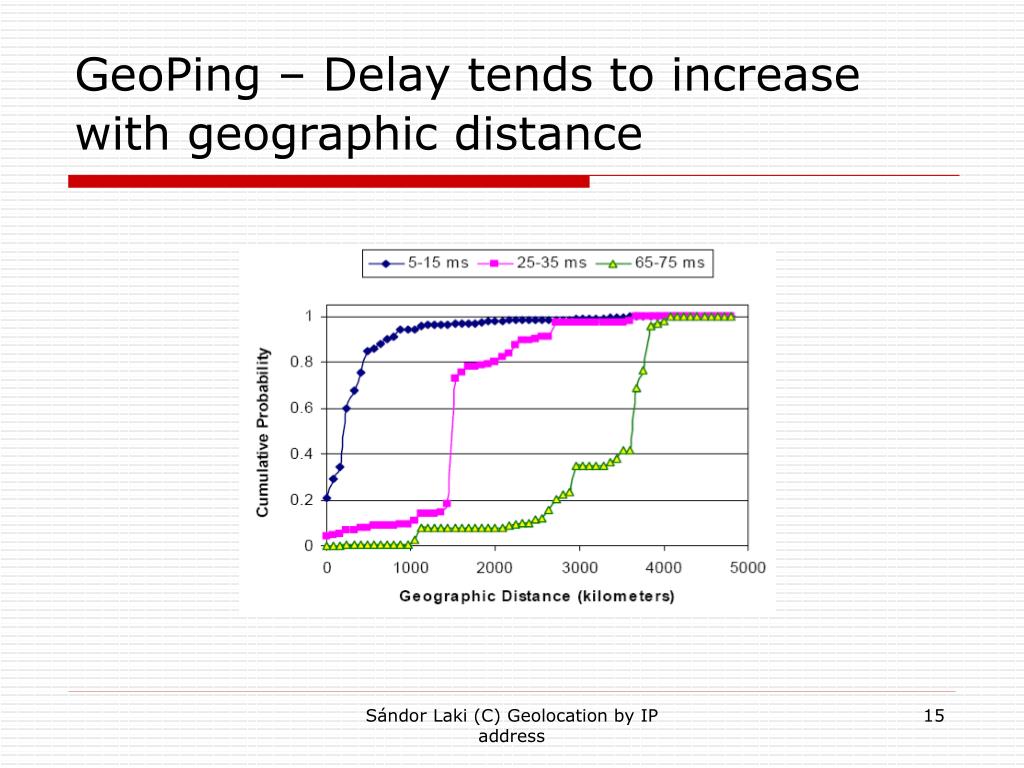 GeoPing – Delay tends to increase with geographic distance

5-15 ms
25-35 ms
65-75 ms

Cumulative Probability

1
0.8
0.6
0.4
0.2
0

0
1000
2000
3000
4000
5000

Geographic Distance (kilometers)

Sándor Laki (C) Geolocation by IP address

15